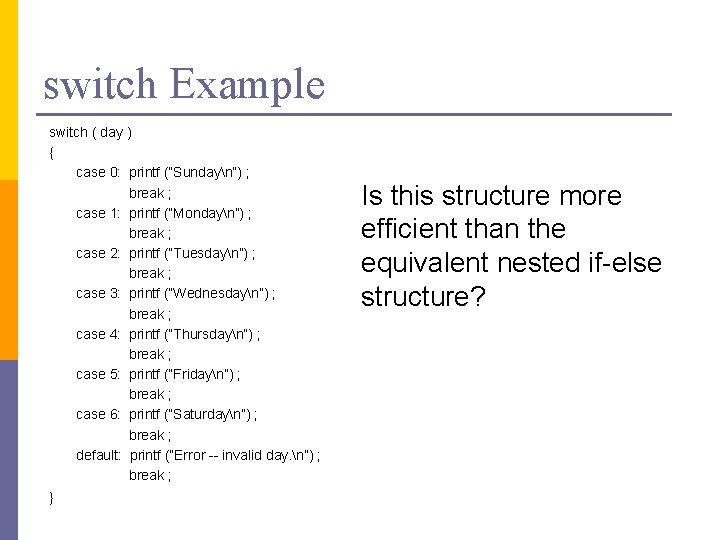 switch Example

switch ( day )
{
case 0: printf ("Sunday\n") ;
break ;
case 1: printf ("Monday\n") ;
break ;
case 2: printf ("Tuesday\n") ;
break ;
case 3: printf ("Wednesday\n") ;
break ;
case 4: printf ("Thursday\n") ;
break ;
case 5: printf ("Friday\n") ;
break ;
case 6: printf ("Saturday\n") ;
break ;
default: printf ("Error -- invalid day.\n") ;
break ;
}

Is this structure more efficient than the equivalent nested if-else structure?